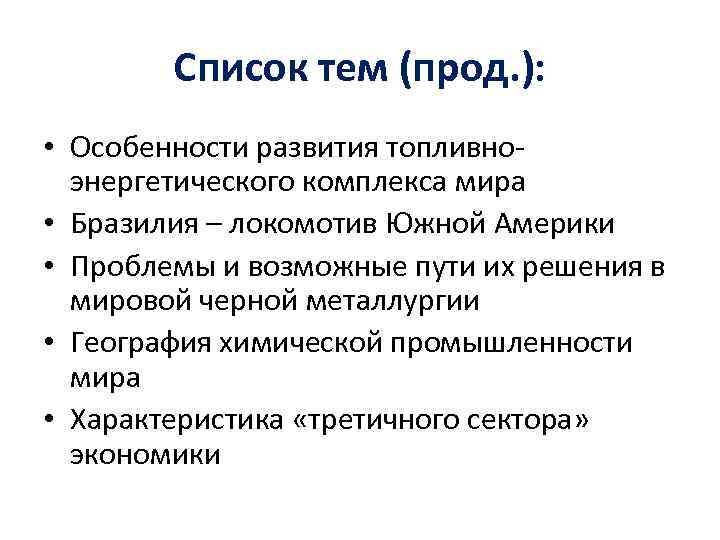 Список тем (прод.):

• Особенности развития топливно-энергетического комплекса мира
• Бразилия – локомотив Южной Америки
• Проблемы и возможные пути их решения в мировой черной металлургии
• География химической промышленности мира
• Характеристика «третичного сектора» экономики